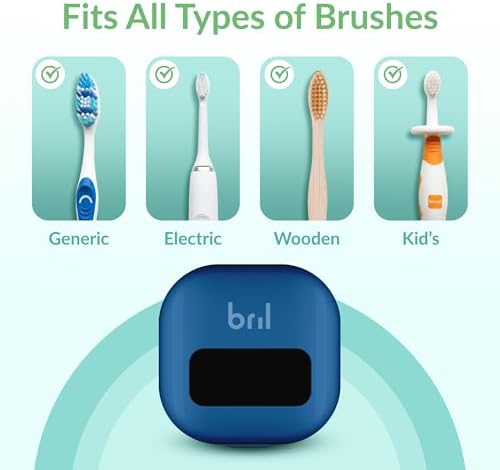 Fits All Types of Brushes

Generic

Electric

Wooden

Kid's

bril